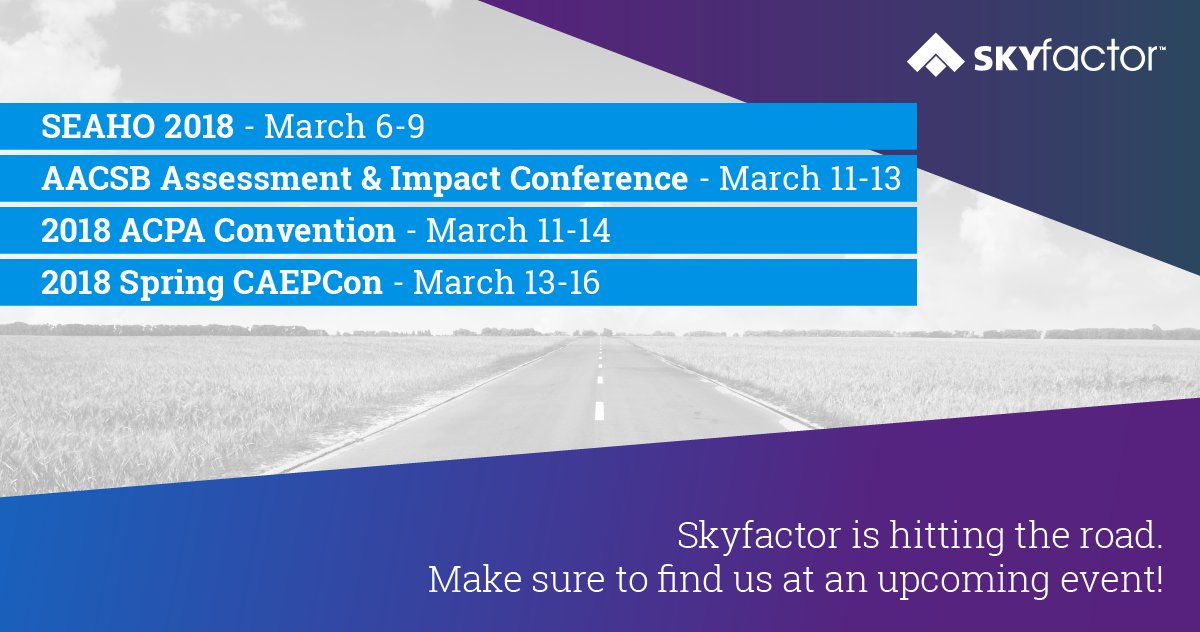 SKYfactor™

SEAHO 2018 - March 6-9

AACSB Assessment & Impact Conference - March 11-13

2018 ACPA Convention - March 11-14

2018 Spring CAEPCon - March 13-16

Skyfactor is hitting the road.
Make sure to find us at an upcoming event!